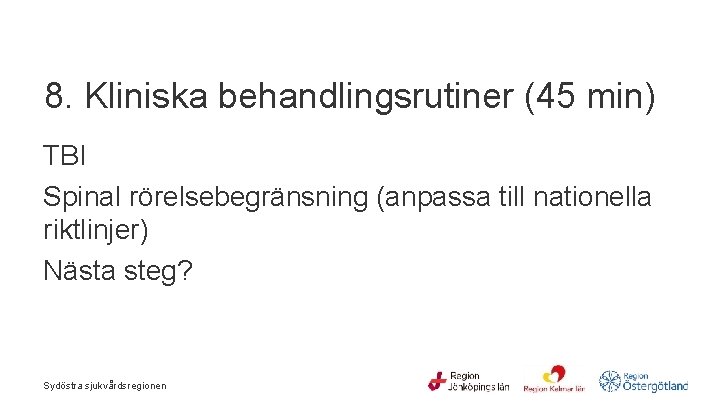 8. Kliniska behandlingsrutiner (45 min)

TBI

Spinal rörelsebegränsning (anpassa till nationella riktlinjer)

Nästa steg?

Sydöstra sjukvårdsregionen

Region Jönköpings län

Region Kalmar län

Region Östergötland